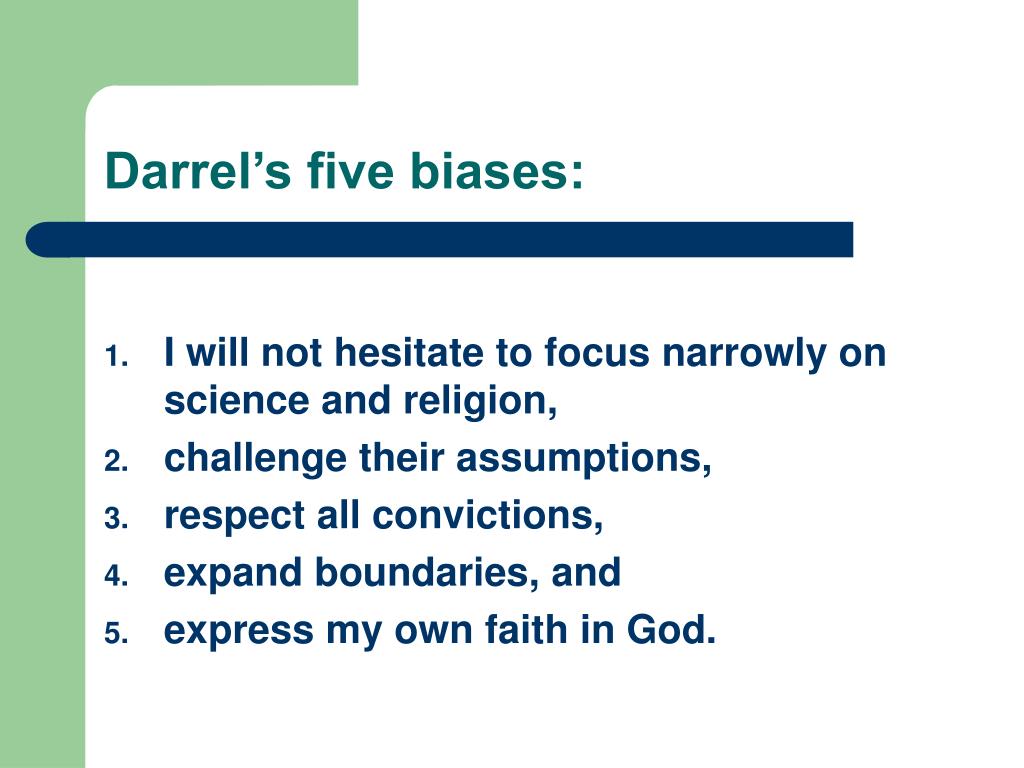 Darrel’s five biases:

1. I will not hesitate to focus narrowly on science and religion,
2. challenge their assumptions,
3. respect all convictions,
4. expand boundaries, and
5. express my own faith in God.